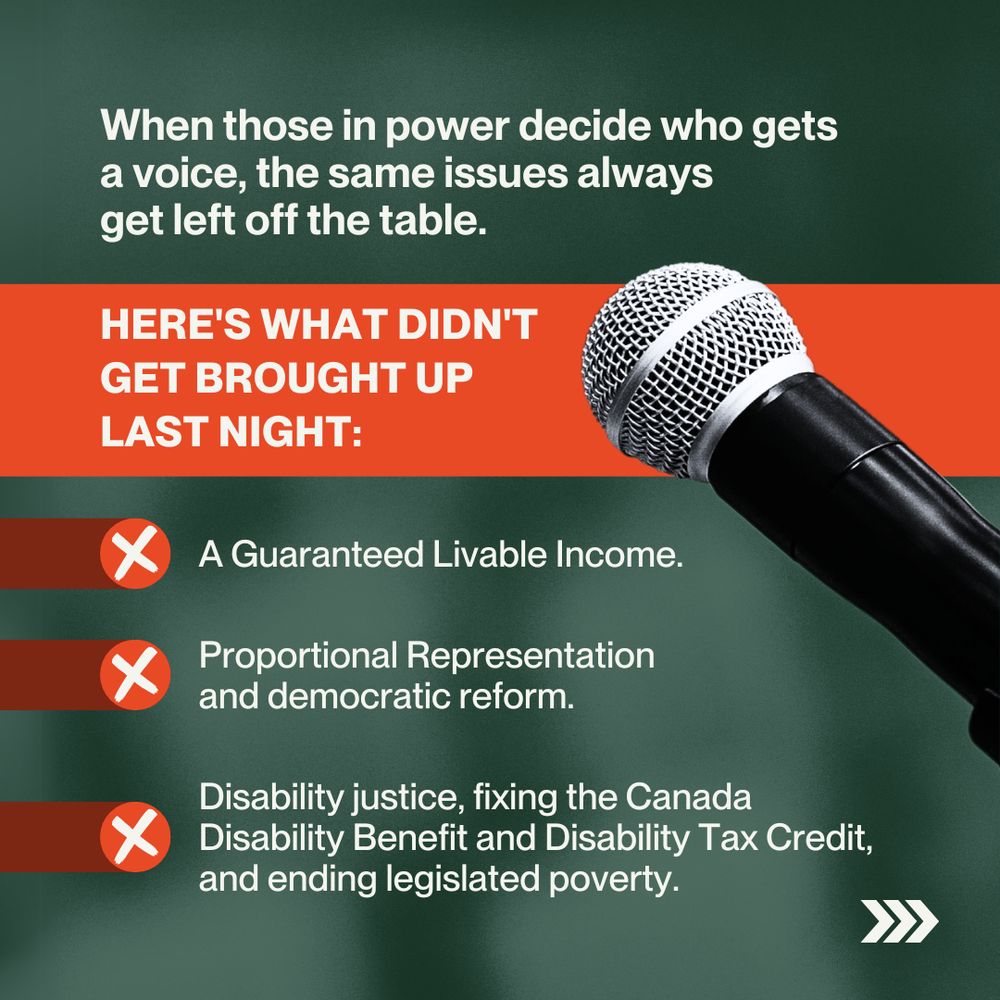 When those in power decide who gets a voice, the same issues always get left off the table.

HERE'S WHAT DIDN'T GET BROUGHT UP LAST NIGHT:

A Guaranteed Livable Income.

Proportional Representation and democratic reform.

Disability justice, fixing the Canada Disability Benefit and Disability Tax Credit, and ending legislated poverty.